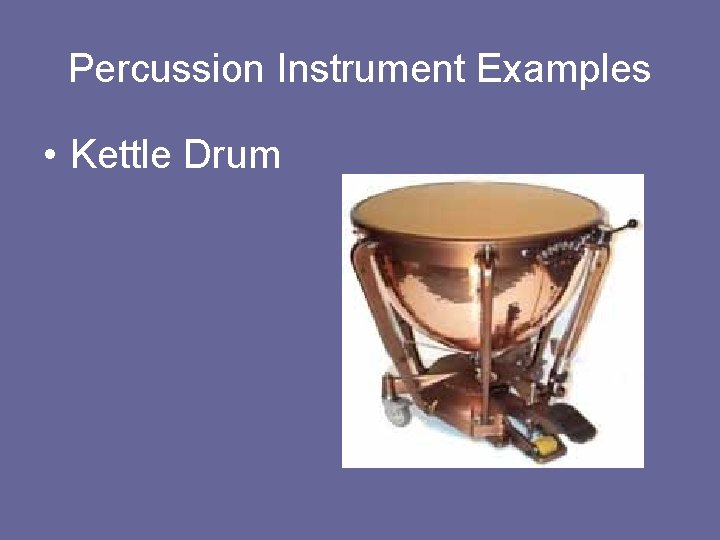 Percussion Instrument Examples

• Kettle Drum